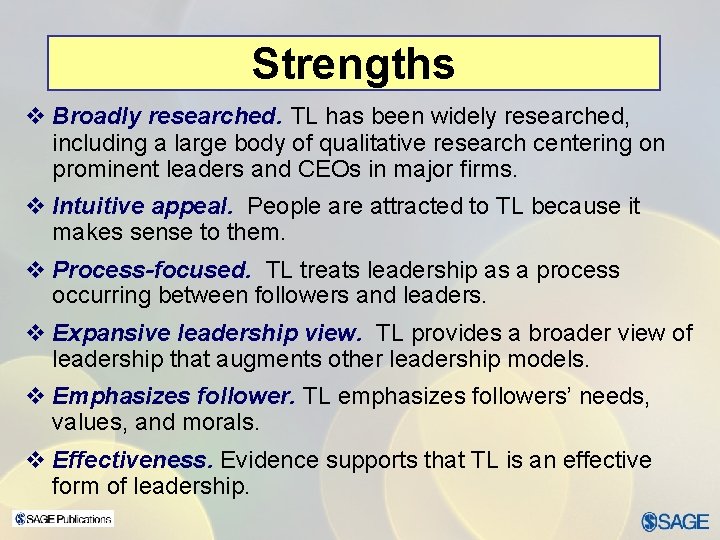 Strengths

❖ Broadly researched. TL has been widely researched, including a large body of qualitative research centering on prominent leaders and CEOs in major firms.

❖ Intuitive appeal. People are attracted to TL because it makes sense to them.

❖ Process-focused. TL treats leadership as a process occurring between followers and leaders.

❖ Expansive leadership view. TL provides a broader view of leadership that augments other leadership models.

❖ Emphasizes follower. TL emphasizes followers' needs, values, and morals.

❖ Effectiveness. Evidence supports that TL is an effective form of leadership.

SAGE Publications

SAGE